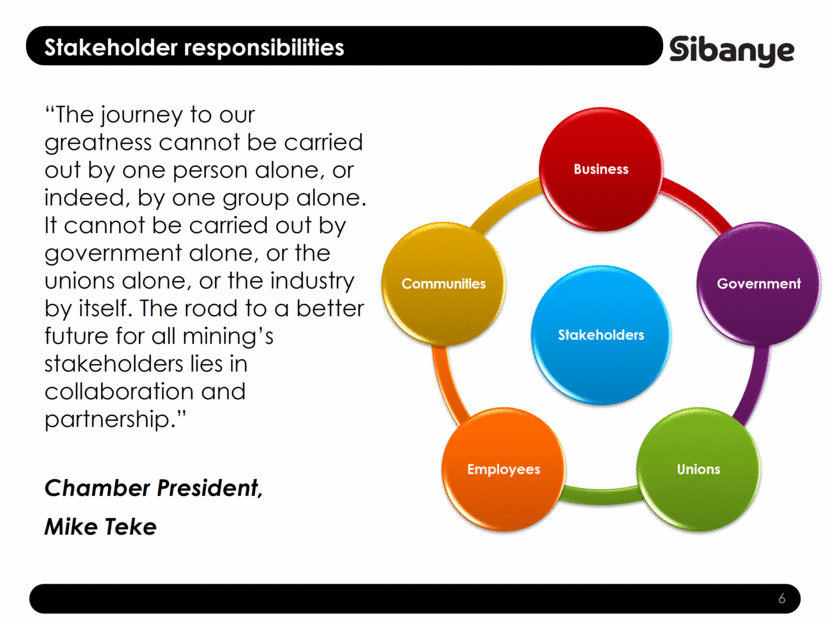 Stakeholder responsibilities

Sibanye

"The journey to our greatness cannot be carried out by one person alone, or indeed, by one group alone. It cannot be carried out by government alone, or the unions alone, or the industry by itself. The road to a better future for all mining's stakeholders lies in collaboration and partnership."

Chamber President,

Mike Teke

Business

Government

Unions

Employees

Communities

Stakeholders

6